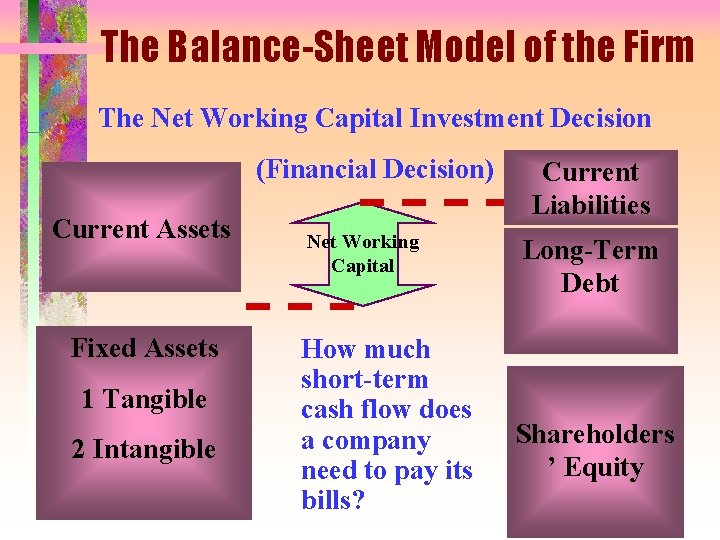 The Balance-Sheet Model of the Firm

The Net Working Capital Investment Decision

(Financial Decision)

Current Assets

Net Working Capital

Current Liabilities

Long-Term Debt

Fixed Assets

1 Tangible

2 Intangible

How much short-term cash flow does a company need to pay its bills?

Shareholders' Equity